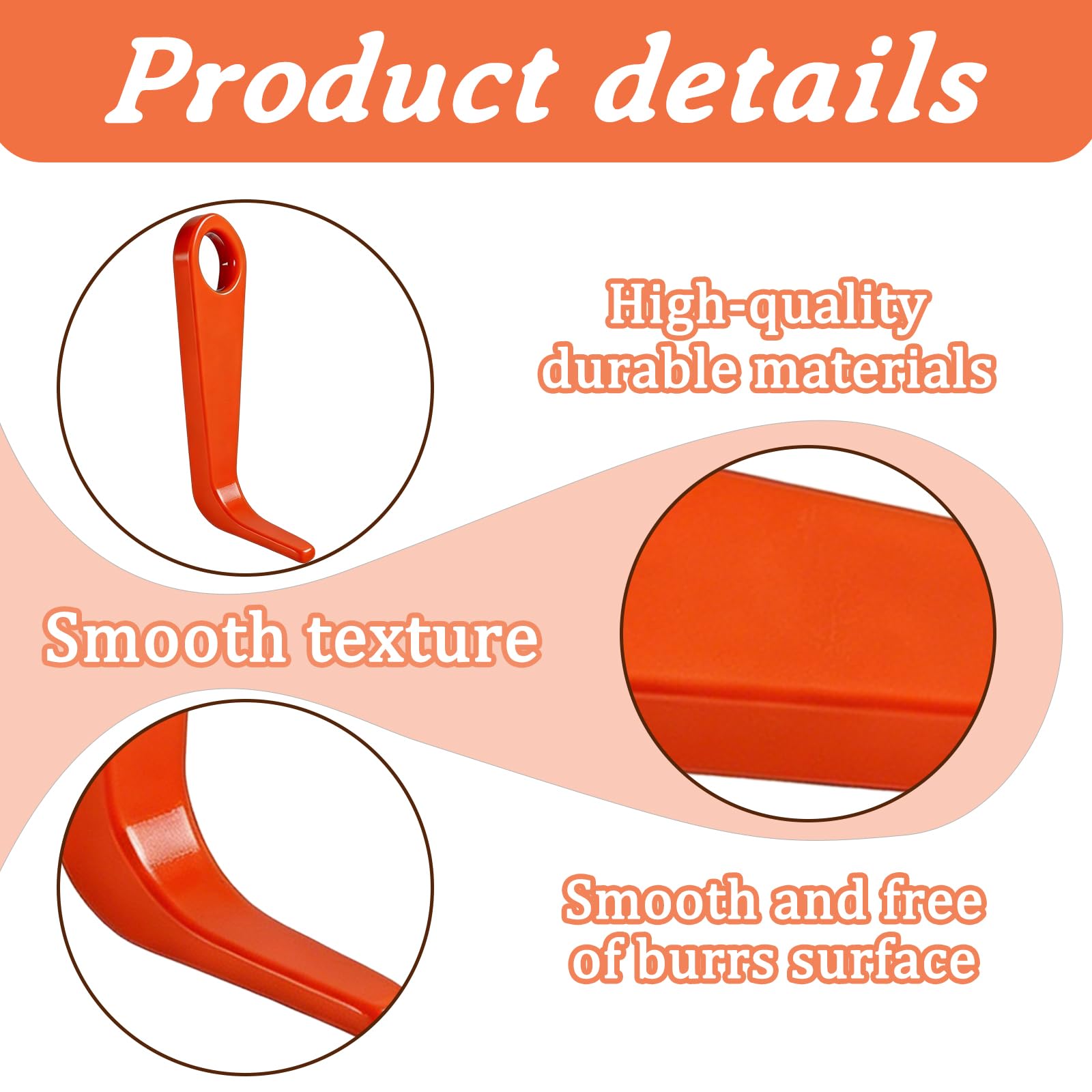 Product details

High-quality durable materials

Smooth texture

Smooth and free of burrs surface